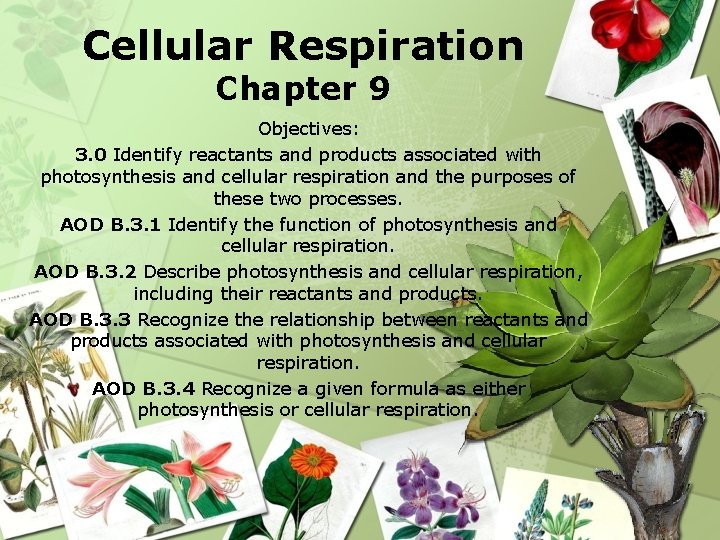 Cellular Respiration
Chapter 9

Objectives:

3.0 Identify reactants and products associated with photosynthesis and cellular respiration and the purposes of these two processes.

AOD B.3.1 Identify the function of photosynthesis and cellular respiration.

AOD B.3.2 Describe photosynthesis and cellular respiration, including their reactants and products.

AOD B.3.3 Recognize the relationship between reactants and products associated with photosynthesis and cellular respiration.

AOD B.3.4 Recognize a given formula as either photosynthesis or cellular respiration.